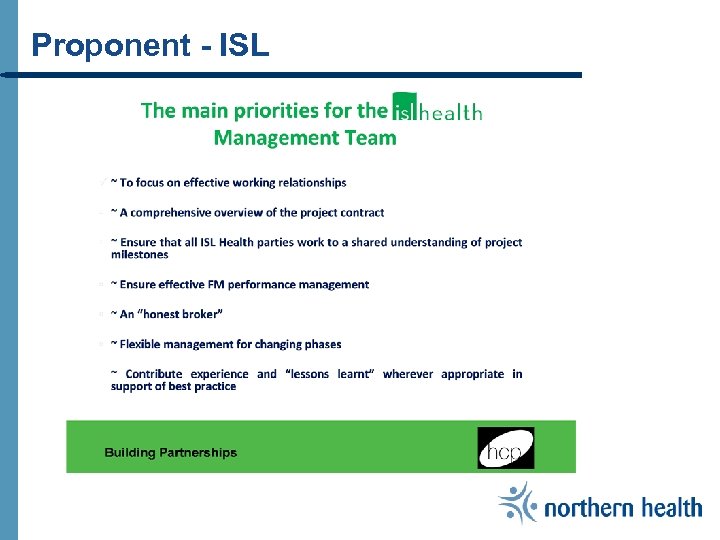 Proponent - ISL

The main priorities for the isl health Management Team

~ To focus on effective working relationships

~ A comprehensive overview of the project contract

~ Ensure that all ISL Health parties work to a shared understanding of project milestones

~ Ensure effective FM performance management

~ An "honest broker"

~ Flexible management for changing phases

~ Contribute experience and "lessons learnt" wherever appropriate in support of best practice

Building Partnerships

hcp

northern health